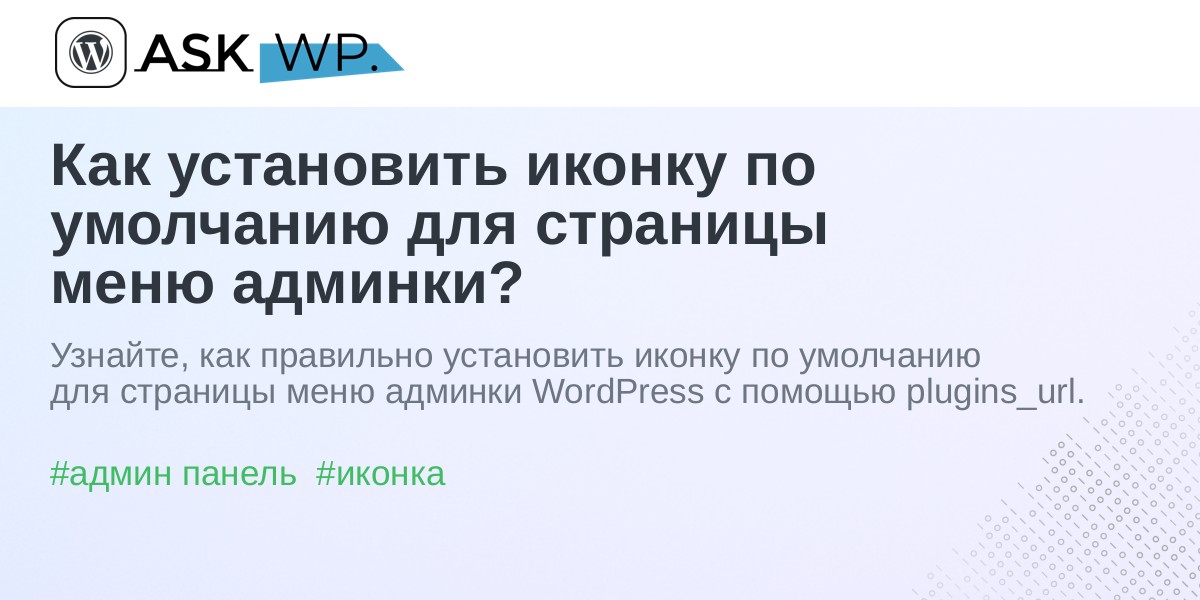 ASK WP.

Как установить иконку по умолчанию для страницы меню админки?

Узнайте, как правильно установить иконку по умолчанию для страницы меню админки WordPress с помощью plugins_url.

#админ панель #иконка